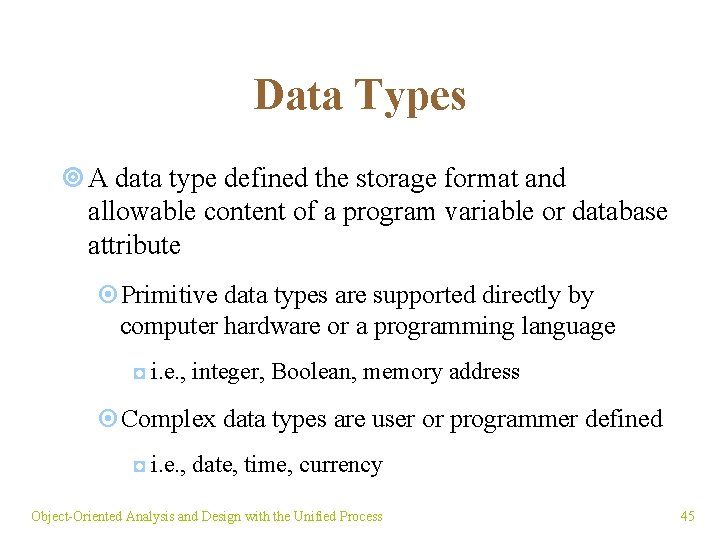 Data Types

A data type defined the storage format and allowable content of a program variable or database attribute

Primitive data types are supported directly by computer hardware or a programming language

i.e., integer, Boolean, memory address

Complex data types are user or programmer defined

i.e., date, time, currency

Object-Oriented Analysis and Design with the Unified Process

45